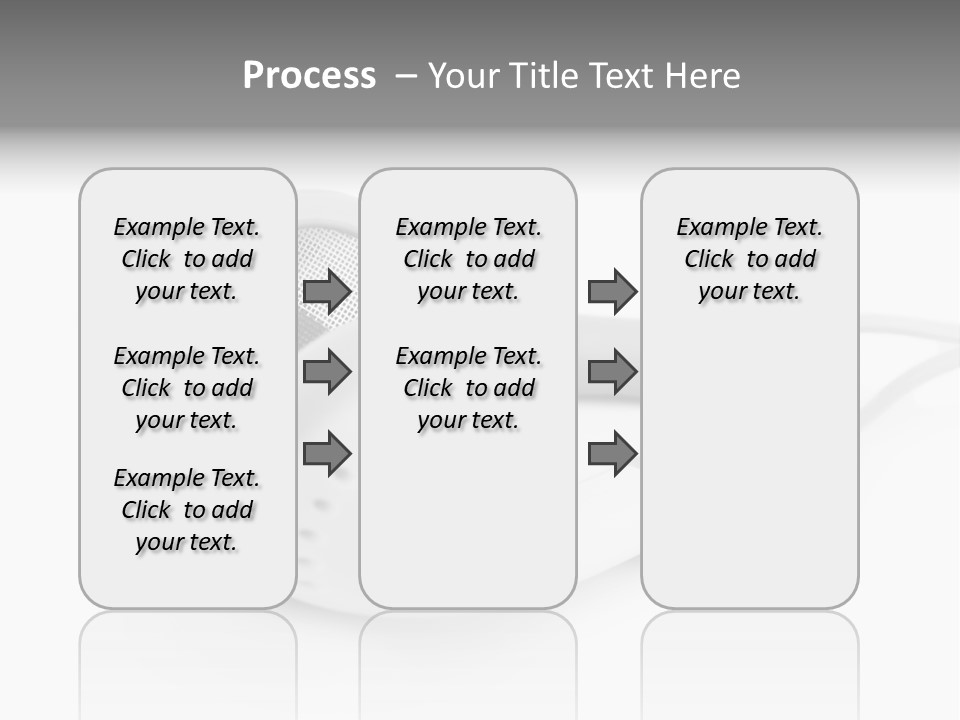 Process – Your Title Text Here

Example Text. Click to add your text.

Example Text. Click to add your text.

Example Text. Click to add your text.

Example Text. Click to add your text.

Example Text. Click to add your text.

Example Text. Click to add your text.